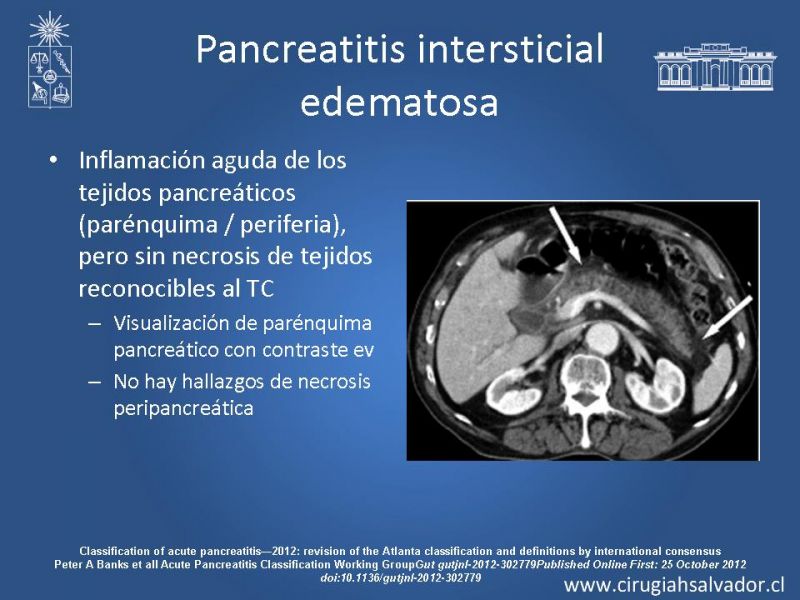 Pancreatitis intersticial edematosa

• Inflamación aguda de los tejidos pancreáticos (parénquima / periferia), pero sin necrosis de tejidos reconocibles al TC
  – Visualización de parénquima pancreático con contraste ev
  – No hay hallazgos de necrosis peripancreática

Classification of acute pancreatitis—2012: revision of the Atlanta classification and definitions by international consensus
Peter A Banks et all Acute Pancreatitis Classification Working GroupGut gutjnl-2012-302779Published Online First: 25 October 2012
doi:10.1136/gutjnl-2012-302779

www.cirugiahsalvador.cl